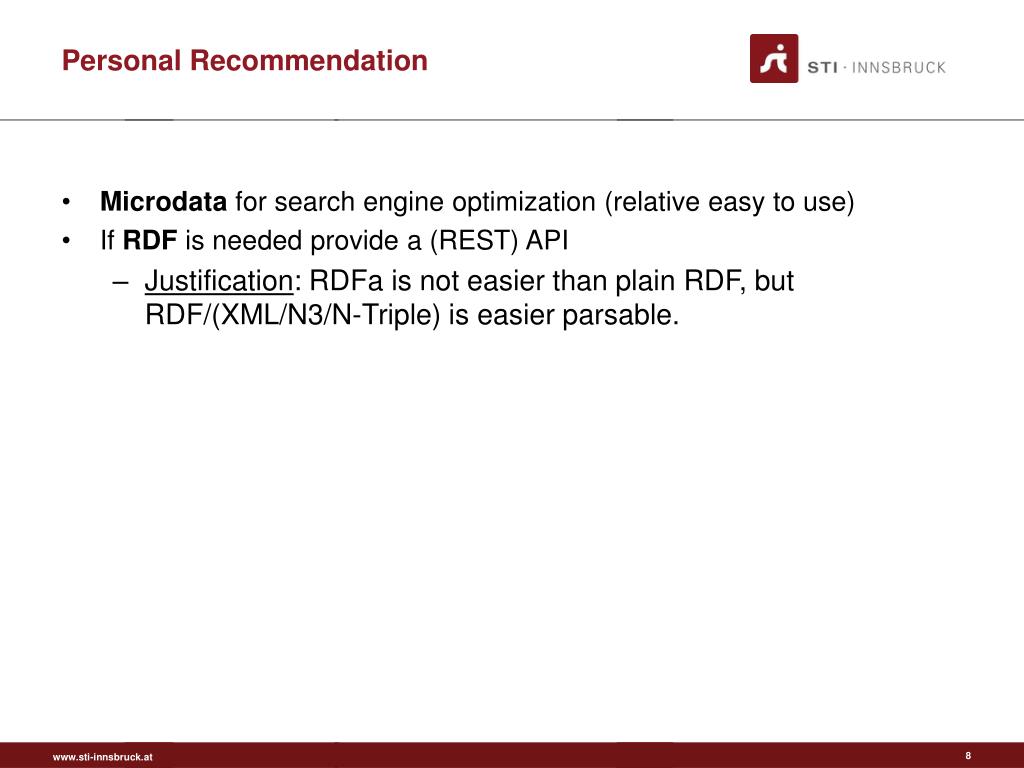 Personal Recommendation

STI · INNSBRUCK

• Microdata for search engine optimization (relative easy to use)
• If RDF is needed provide a (REST) API
– Justification: RDFa is not easier than plain RDF, but RDF/(XML/N3/N-Triple) is easier parsable.

www.sti-innsbruck.at

8